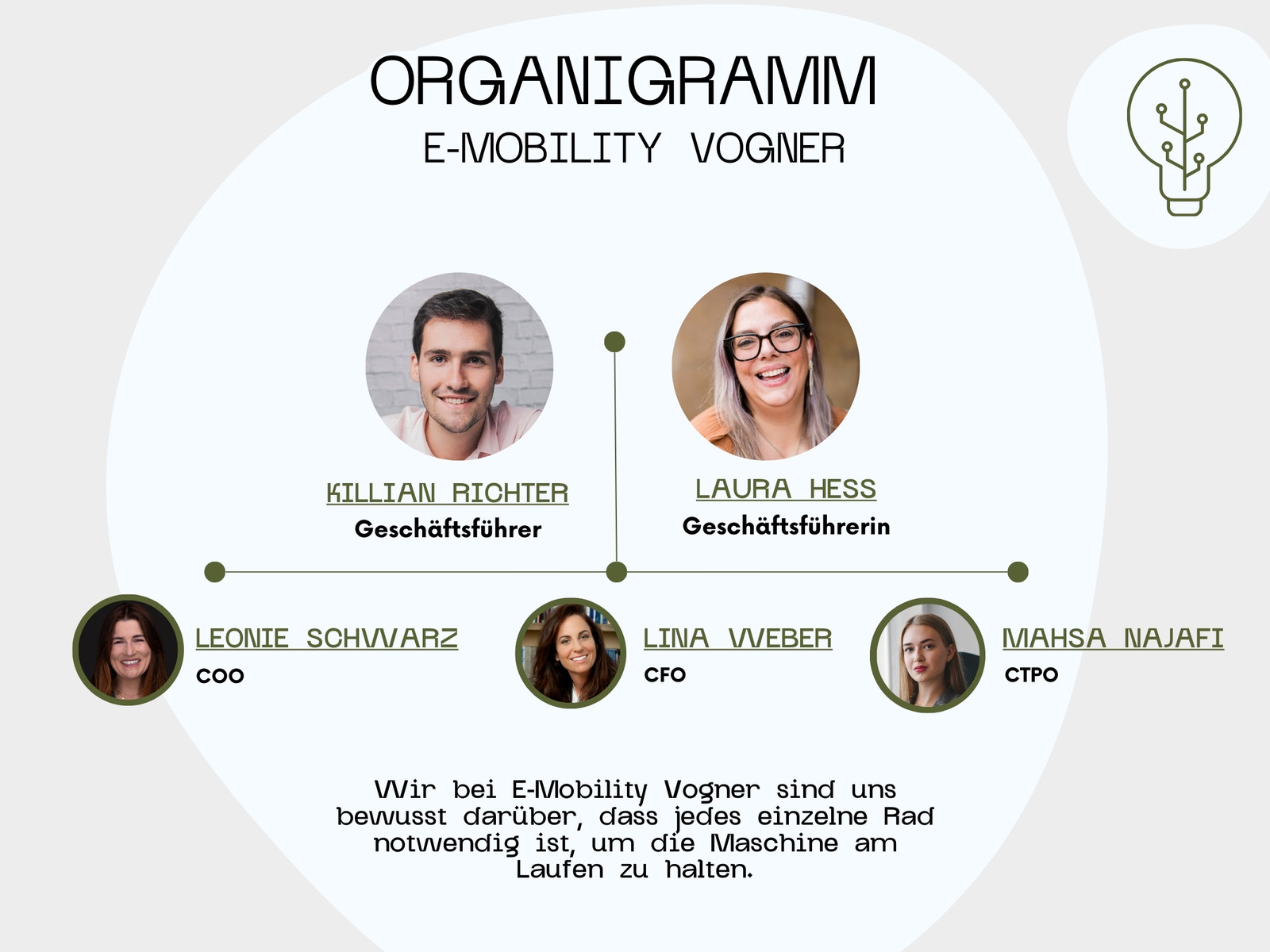 ORGANIGRAMM
E-MOBILITY VOGNER

KILLIAN RICHTER
Geschäftsführer

LAURA HESS
Geschäftsführerin

LEONIE SCHWARZ
COO

LINA WEBER
CFO

MAHSA NAJAFI
CTPO

Wir bei E-Mobility Vogner sind uns bewusst darüber, dass jedes einzelne Rad notwendig ist, um die Maschine am Laufen zu halten.